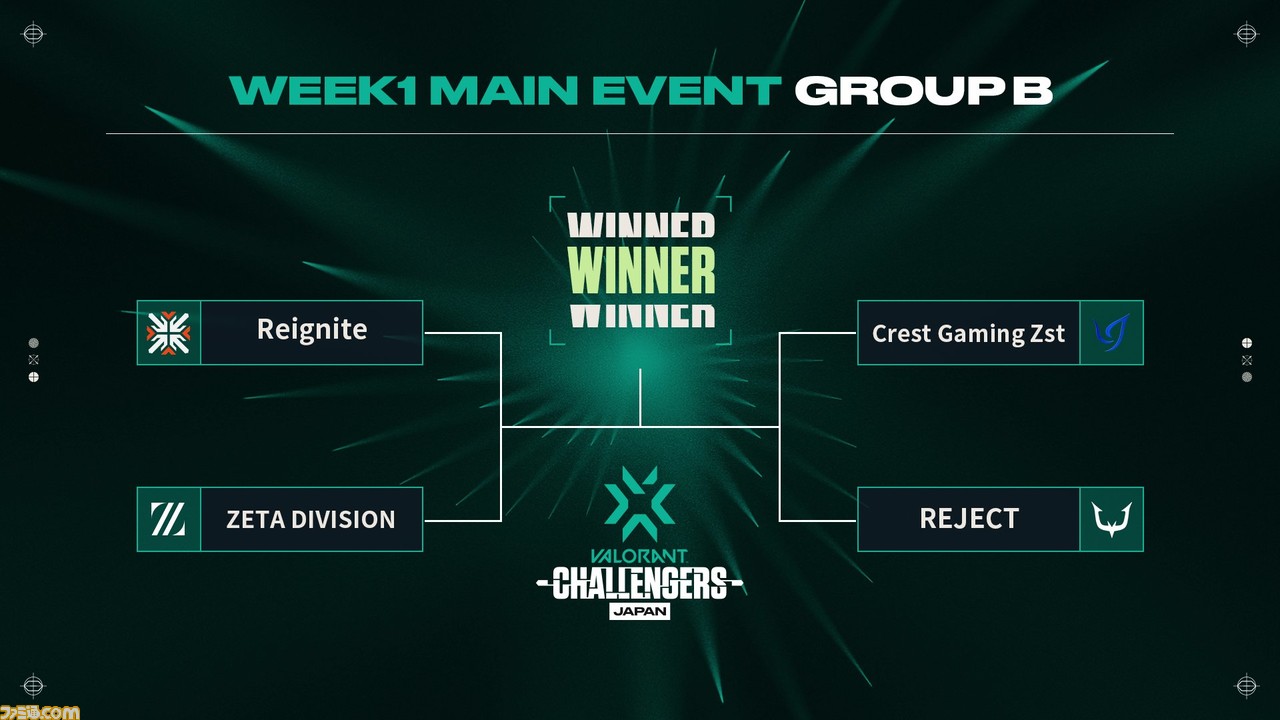 WEEK1 MAIN EVENT GROUP B

WINNER
WINNER
WINNER

Reignite

ZETA DIVISION

Crest Gaming Zst

REJECT

VALORANT
CHALLENGERS
JAPAN

ファミ通.com